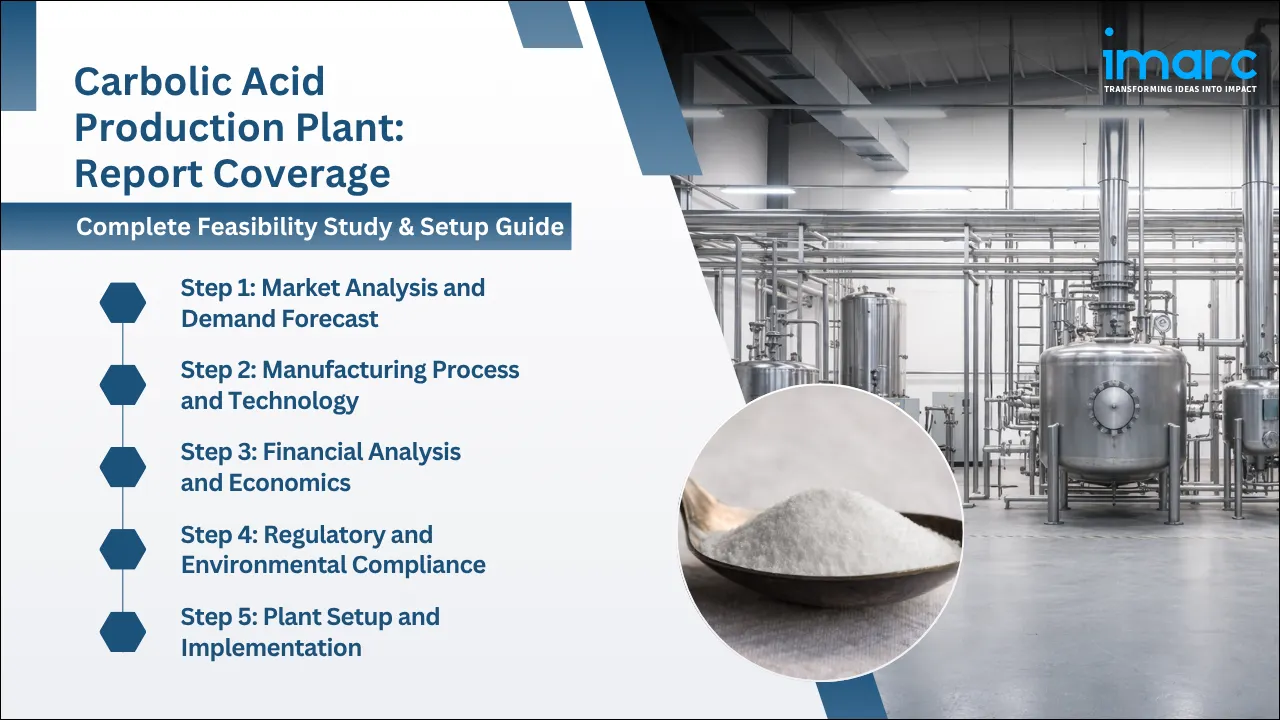 Carbolic Acid Production Plant: Report Coverage

Complete Feasibility Study & Setup Guide

Step 1: Market Analysis and Demand Forecast

Step 2: Manufacturing Process and Technology

Step 3: Financial Analysis and Economics

Step 4: Regulatory and Environmental Compliance

Step 5: Plant Setup and Implementation

imarc
TRANSFORMING IDEAS INTO IMPACT